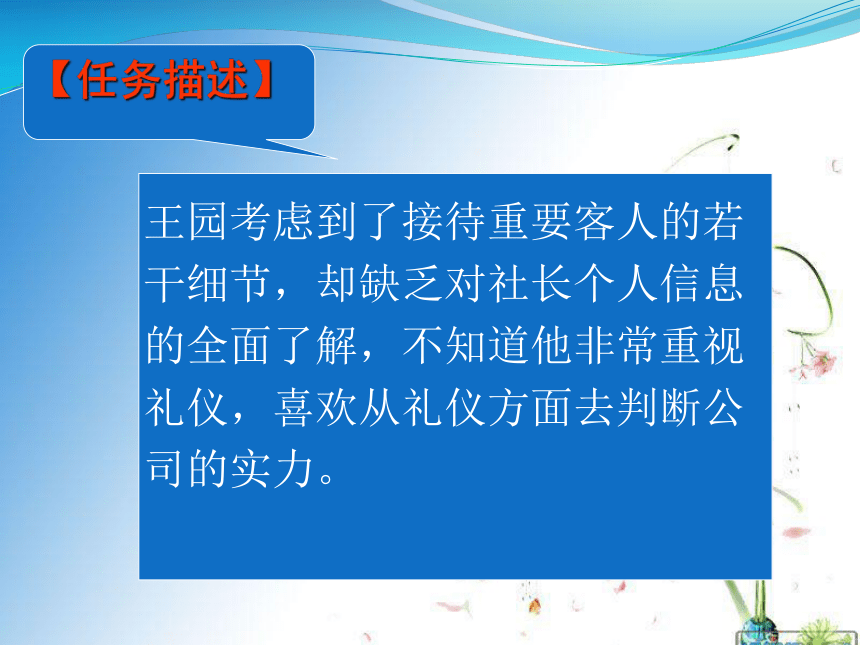 【任务描述】

王园考虑到了接待重要客人的若干细节，却缺乏对社长个人信息的全面了解，不知道他非常重视礼仪，喜欢从礼仪方面去判断公司的实力。